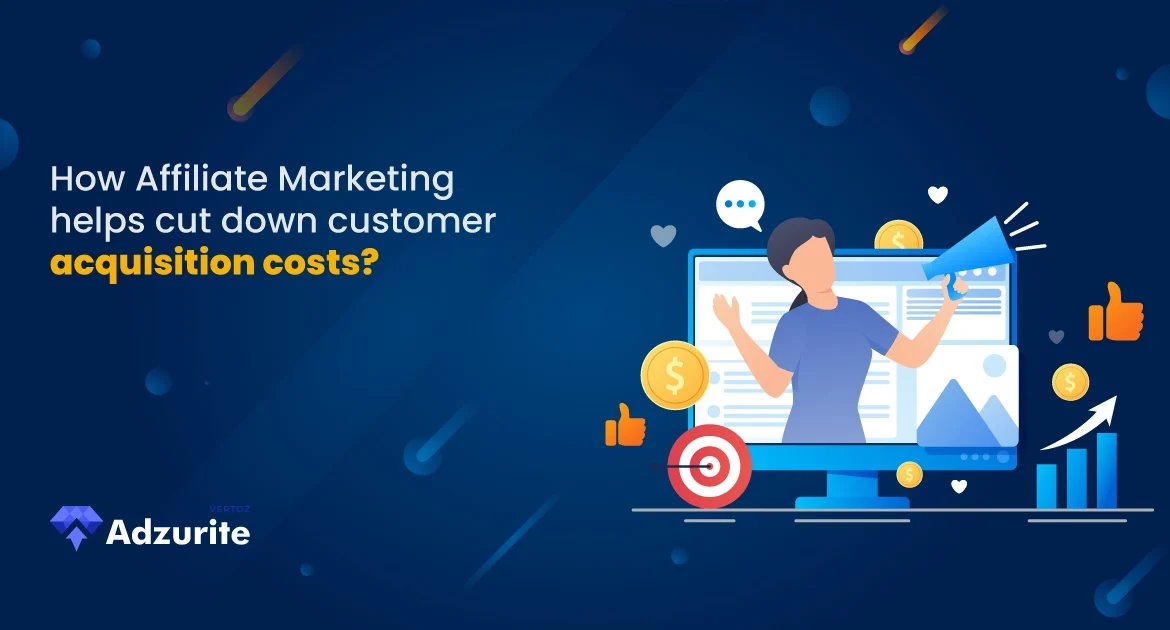 How Affiliate Marketing helps cut down customer acquisition costs?

VERTOZ
Adzurite